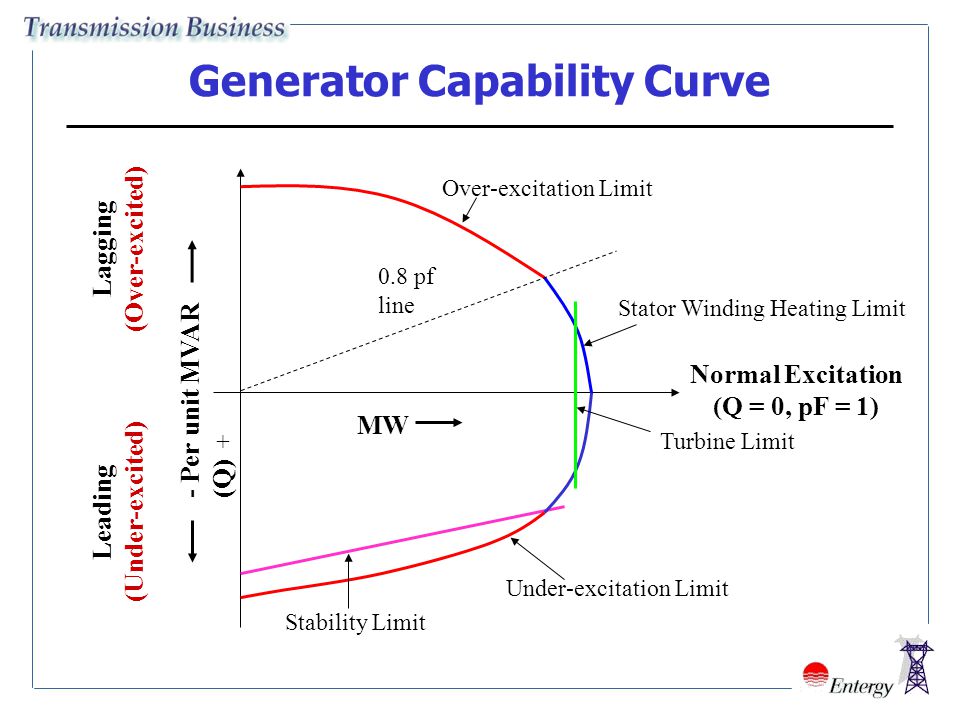 Transmission Business

Generator Capability Curve

Lagging
(Over-excited)

Leading
(Under-excited)

- Per unit MVAR
(Q) +

Over-excitation Limit

0.8 pf
line

Stator Winding Heating Limit

Normal Excitation
(Q = 0, pF = 1)

MW

Turbine Limit

Under-excitation Limit

Stability Limit

Entergy